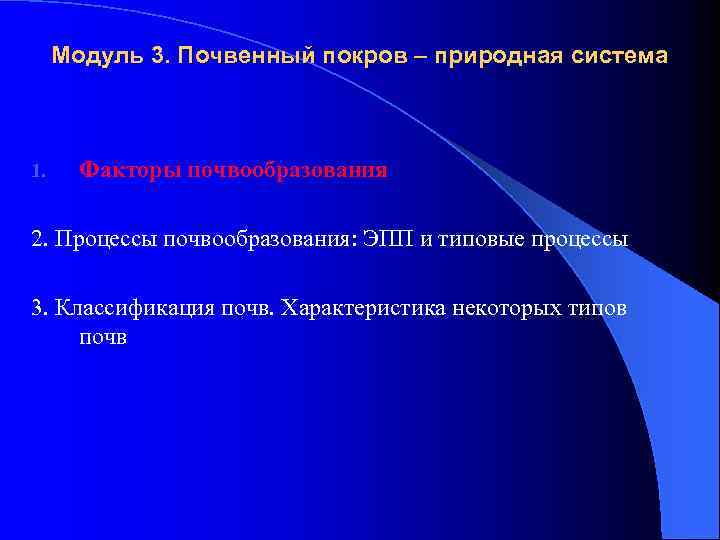 Модуль 3. Почвенный покров – природная система

1. Факторы почвообразования

2. Процессы почвообразования: ЭПП и типовые процессы

3. Классификация почв. Характеристика некоторых типов почв